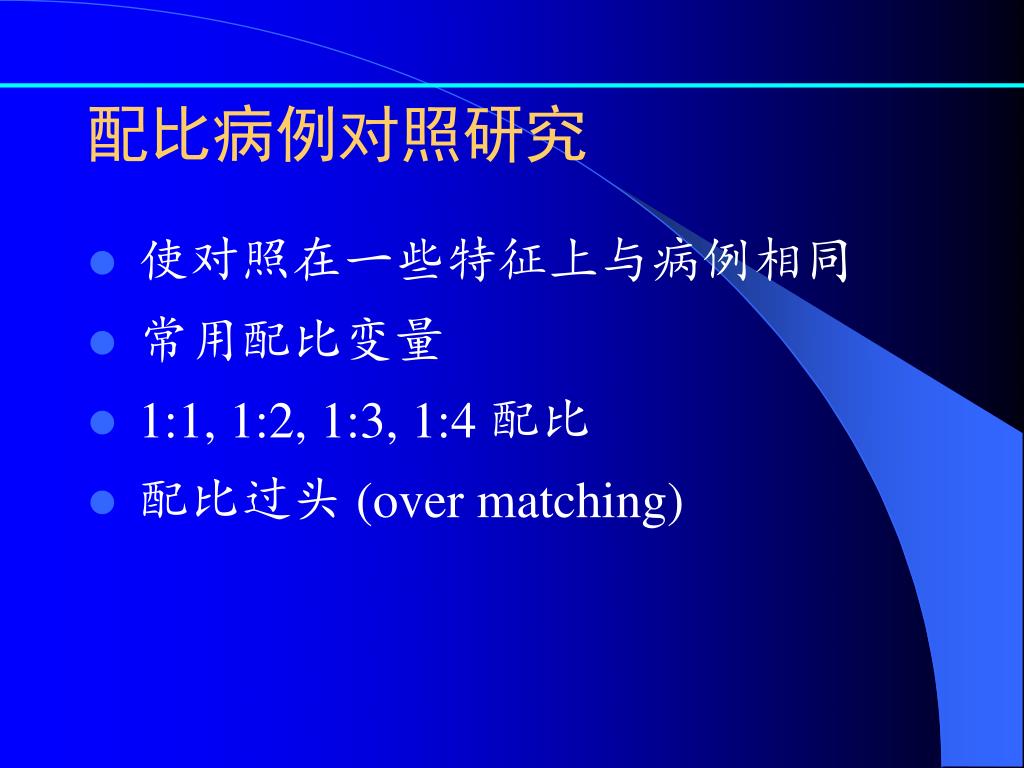 配比病例对照研究

- 使对照在一些特征上与病例相同
- 常用配比变量
- 1:1, 1:2, 1:3, 1:4 配比
- 配比过头 (over matching)